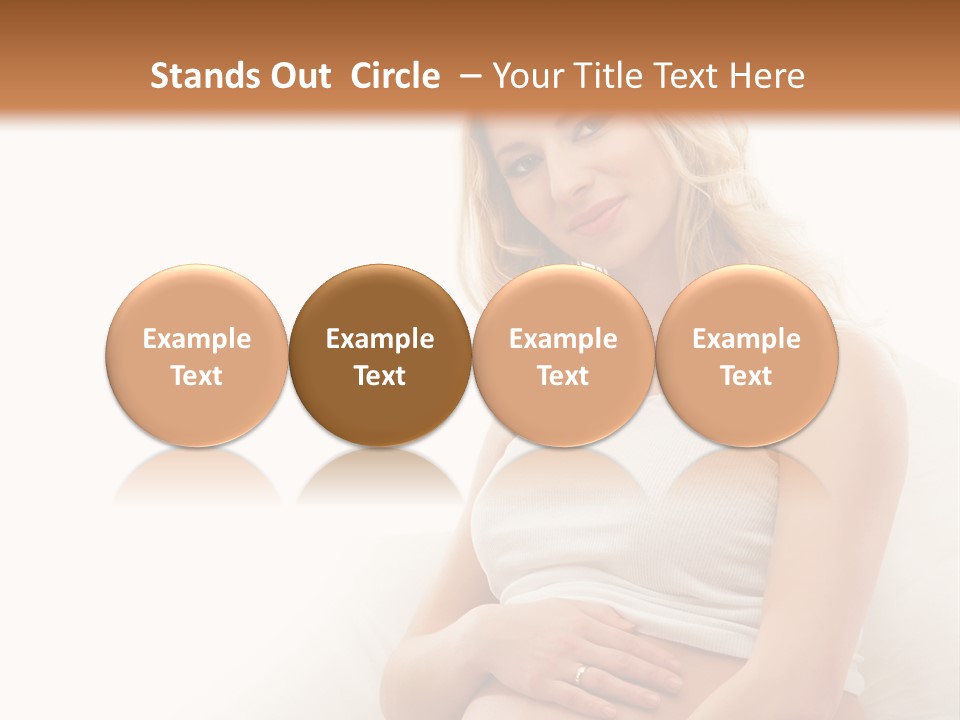 Stands Out Circle – Your Title Text Here

Example Text

Example Text

Example Text

Example Text